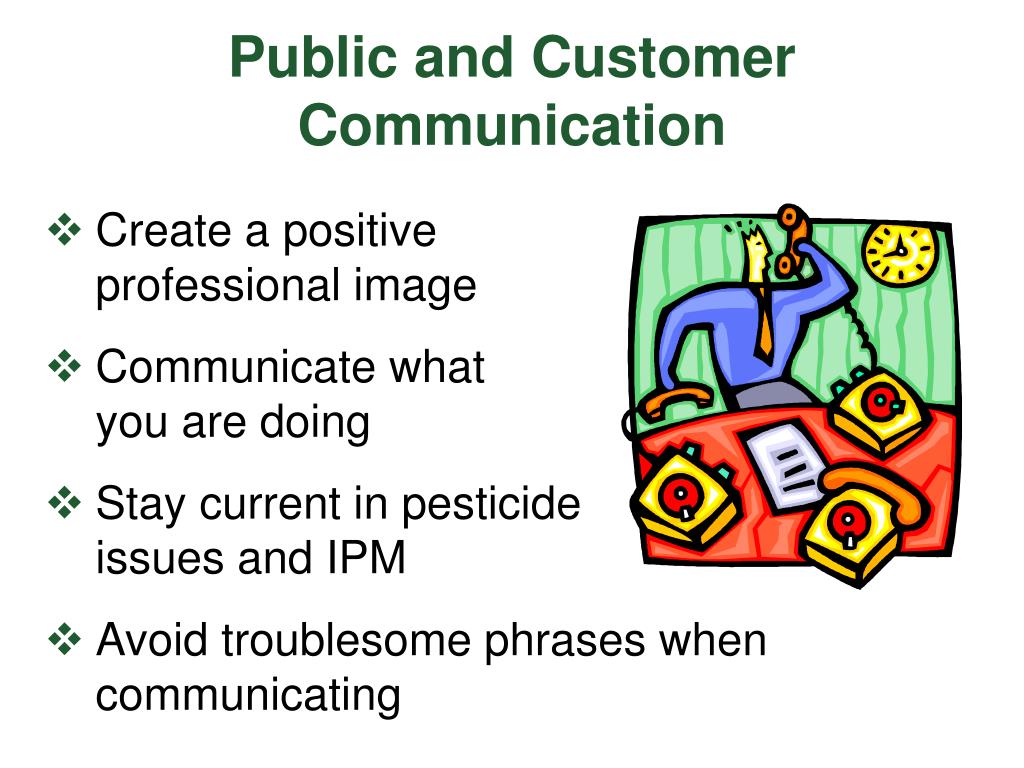 Public and Customer Communication

❖ Create a positive professional image

❖ Communicate what you are doing

❖ Stay current in pesticide issues and IPM

❖ Avoid troublesome phrases when communicating